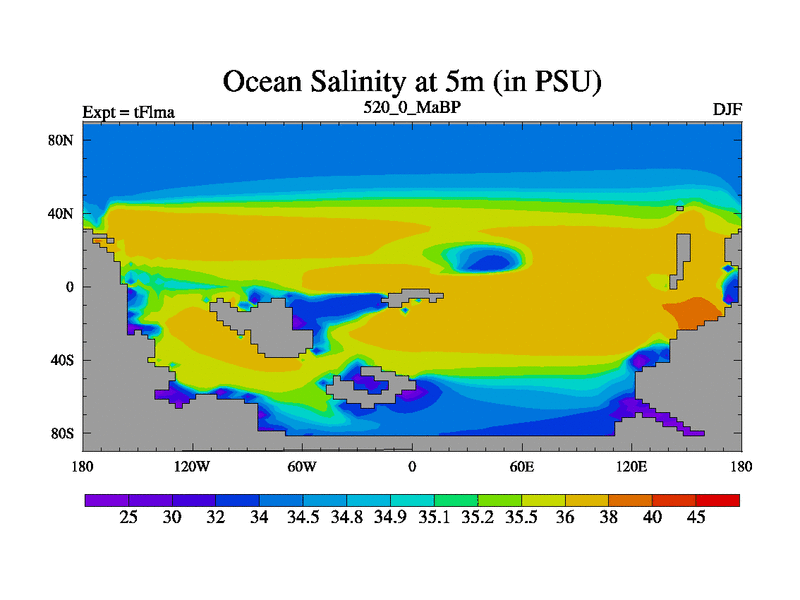 Ocean Salinity at 5m (in PSU)

Expt = tFlma

520_0_MaBP

DJF

80N
40N
0
40S
80S

180 120W 60W 0 60E 120E 180

25 30 32 34 34.5 34.8 34.9 35.1 35.2 35.5 36 38 40 45